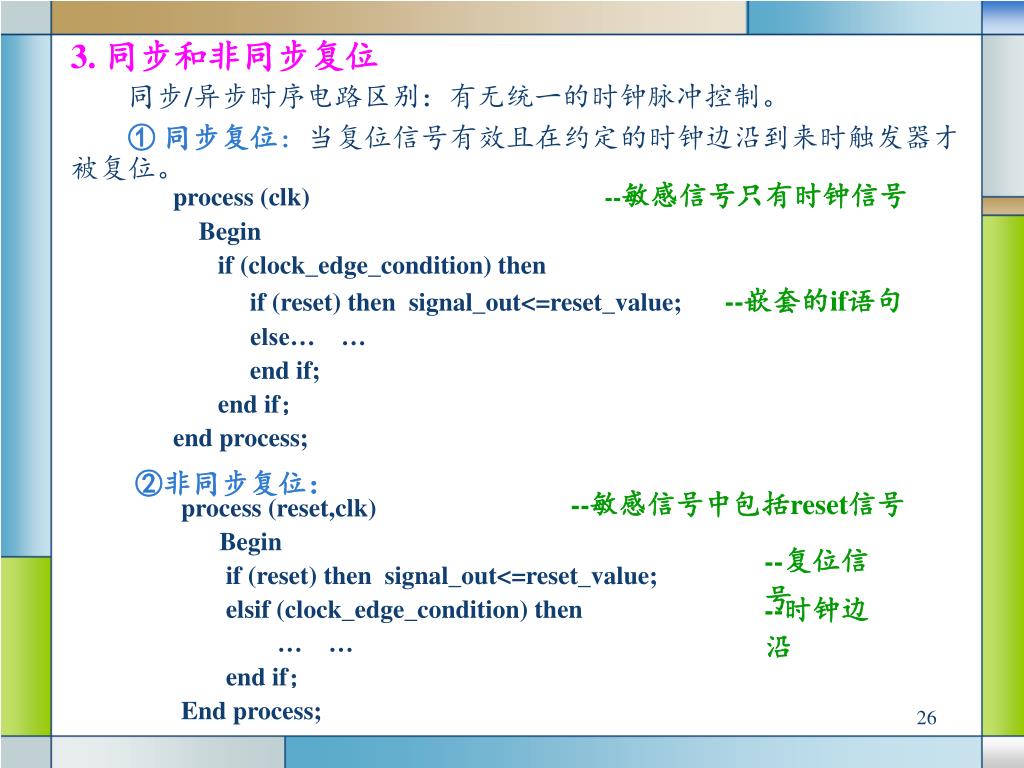 3. 同步和非同步复位

同步/异步时序电路区别：有无统一的时钟脉冲控制。

① 同步复位：当复位信号有效且在约定的时钟边沿到来时触发器才被复位。

process (clk) --敏感信号只有时钟信号
Begin
if (clock_edge_condition) then
if (reset) then signal_out<=reset_value; --嵌套的if语句
else… …
end if;
end if;
end process;

②非同步复位：

process (reset,clk) --敏感信号中包括reset信号
Begin
if (reset) then signal_out<=reset_value; --复位信号
elsif (clock_edge_condition) then --时钟边沿
… …
end if;
End process;

26